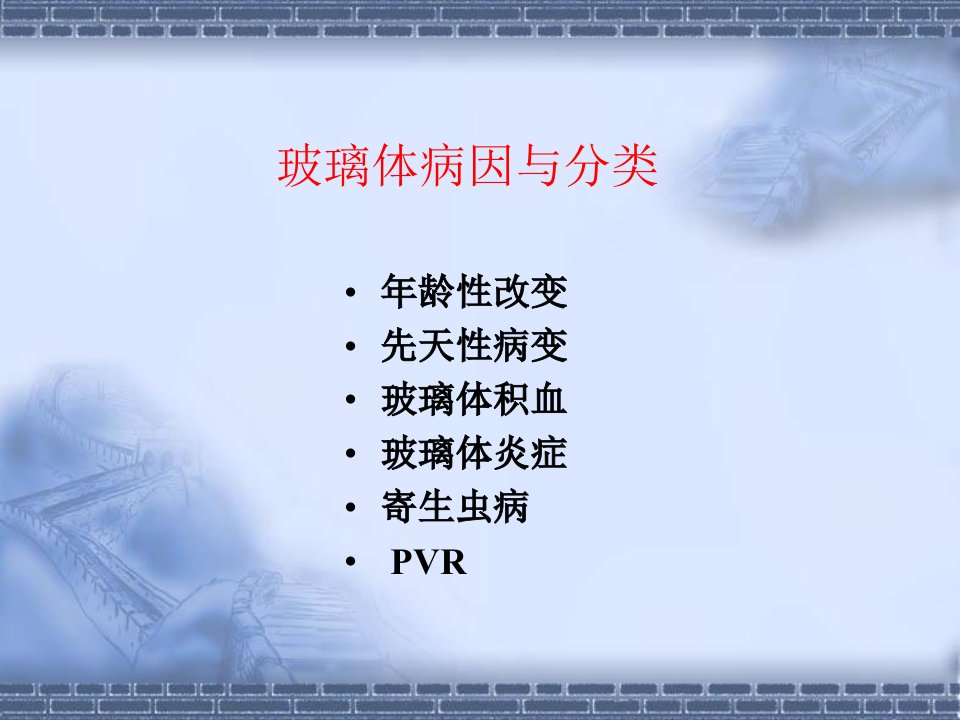 玻璃体病因与分类

• 年龄性改变
• 先天性病变
• 玻璃体积血
• 玻璃体炎症
• 寄生虫病
• PVR